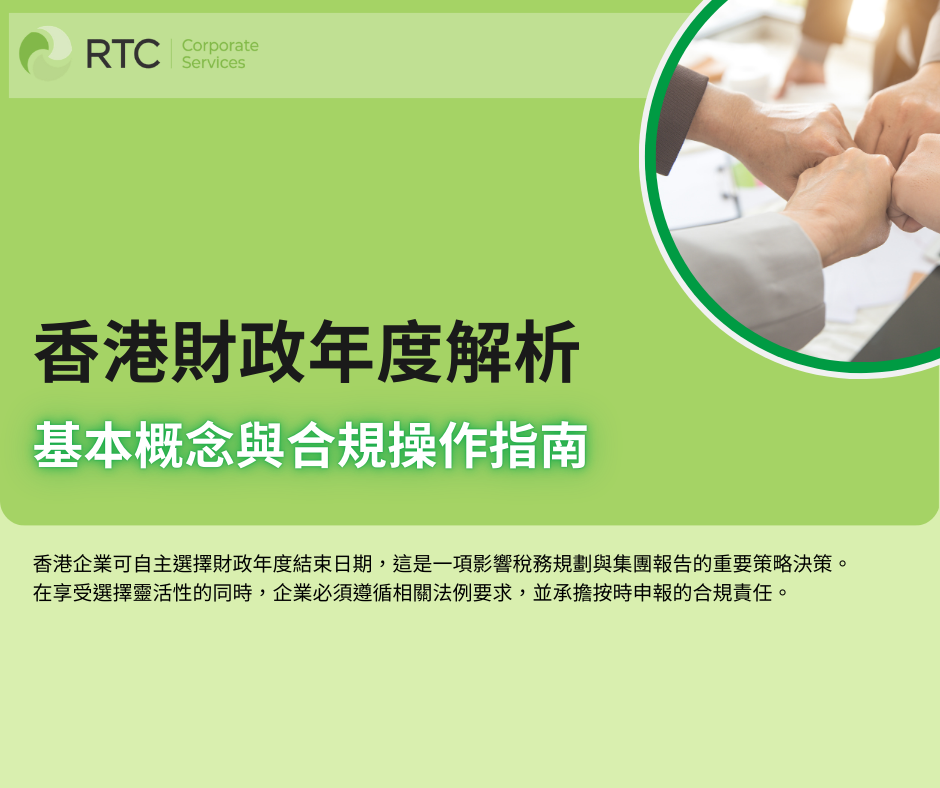 RTC Corporate Services

香港財政年度解析

基本概念與合規操作指南

香港企業可自主選擇財政年度結束日期，這是一項影響稅務規劃與集團報告的重要策略決策。在享受選擇靈活性的同時，企業必須遵循相關法例要求，並承擔按時申報的合規責任。